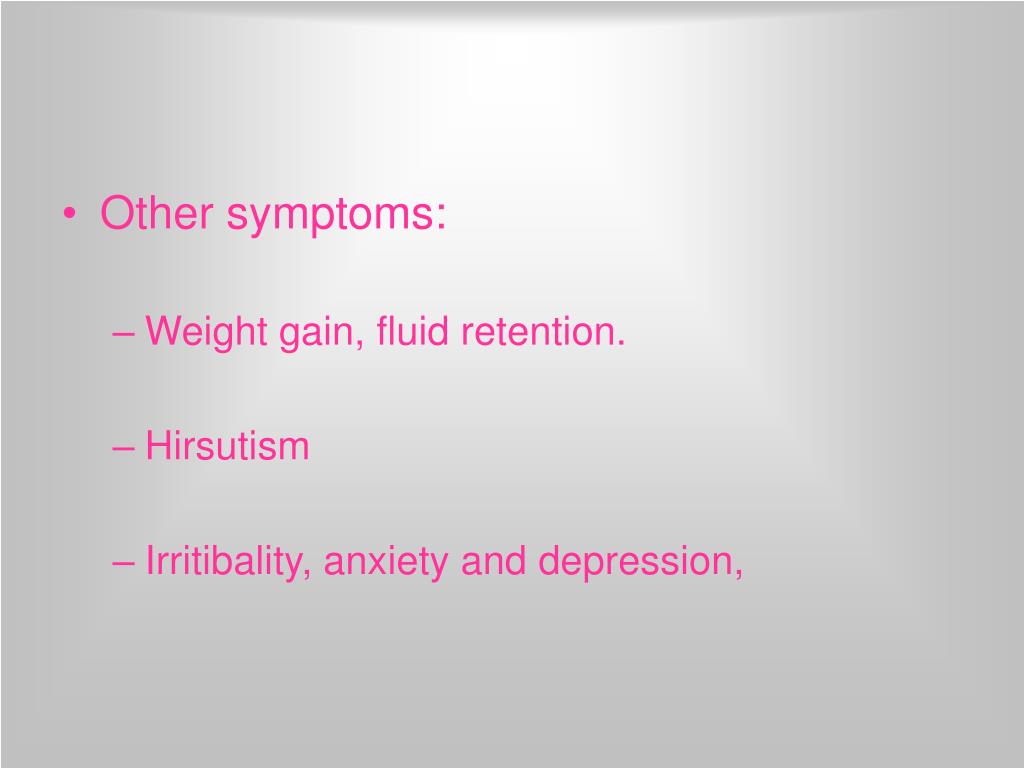 • Other symptoms:

– Weight gain, fluid retention.

– Hirsutism

– Irritibality, anxiety and depression,